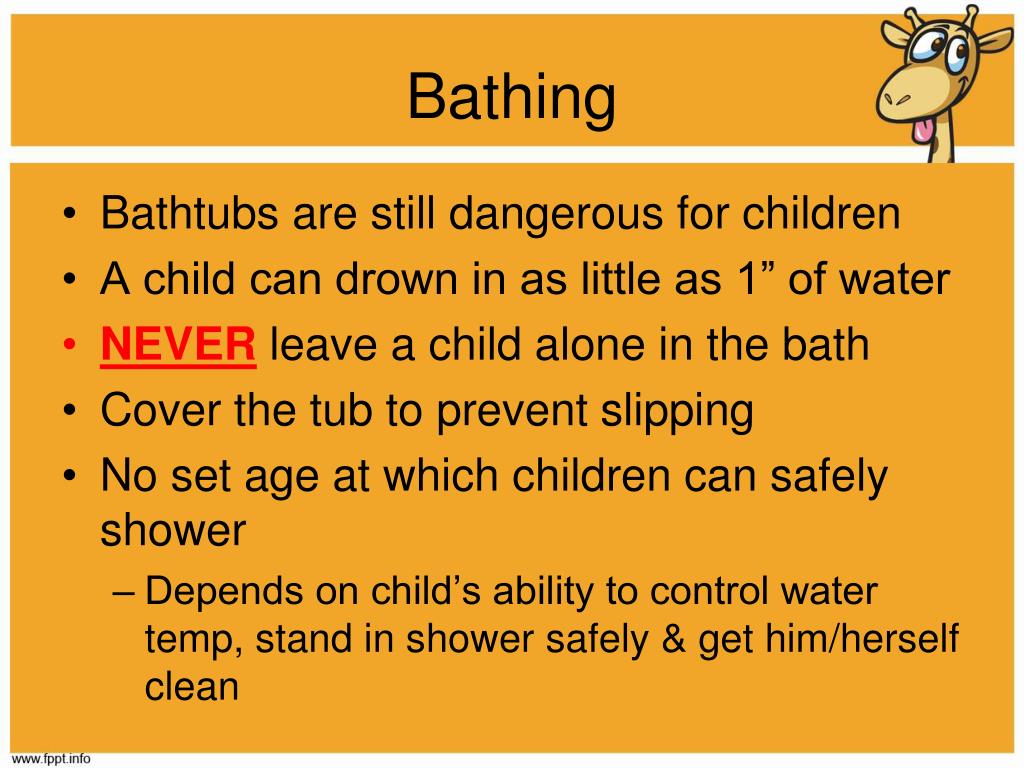 Bathing

• Bathtubs are still dangerous for children
• A child can drown in as little as 1” of water
• NEVER leave a child alone in the bath
• Cover the tub to prevent slipping
• No set age at which children can safely shower
– Depends on child’s ability to control water temp, stand in shower safely & get him/herself clean

www.fppt.info